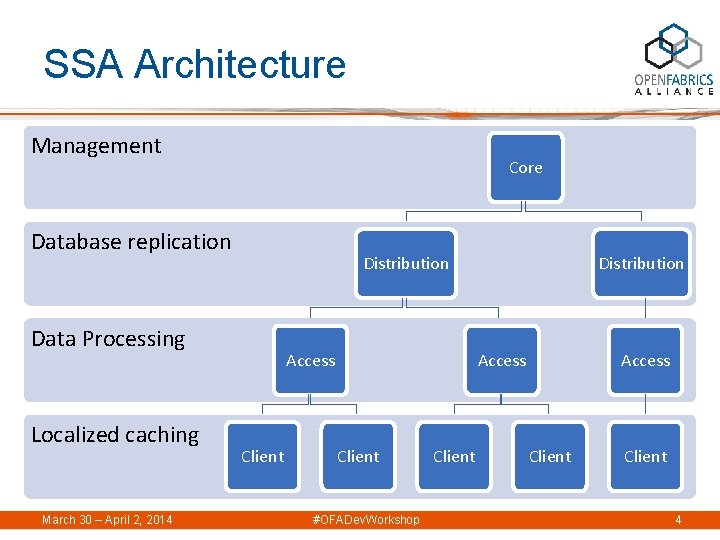 SSA Architecture

OPENFABRICS
ALLIANCE

Management

Core

Database replication

Distribution

Distribution

Data Processing

Access

Access

Access

Localized caching

Client

Client

Client

Client

Client

March 30 – April 2, 2014

#OFADevWorkshop

4